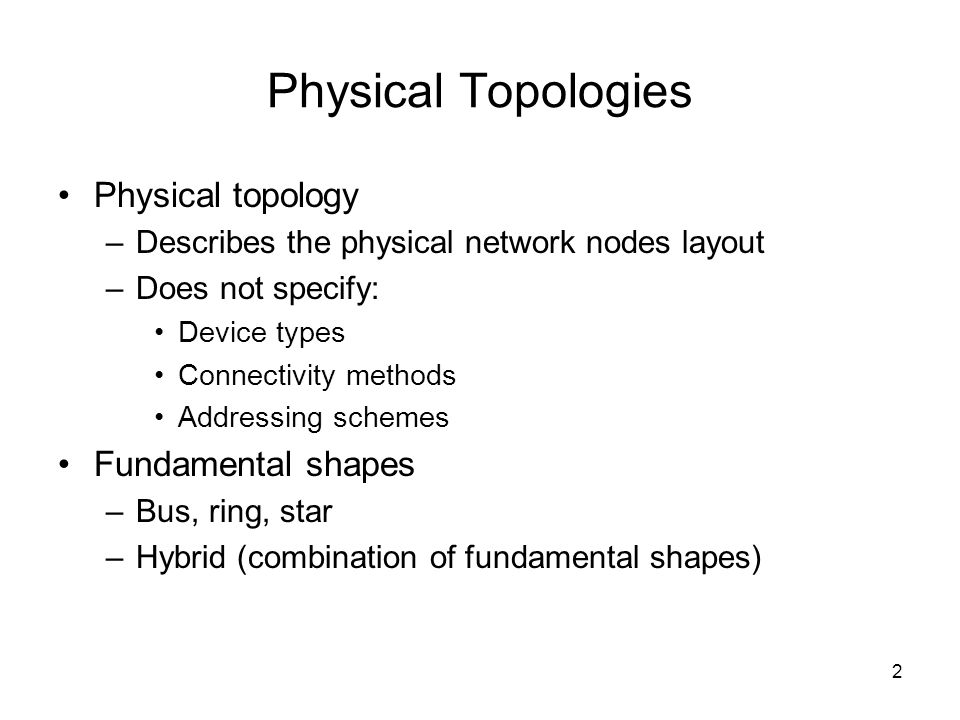 Physical Topologies

• Physical topology
  – Describes the physical network nodes layout
  – Does not specify:
    • Device types
    • Connectivity methods
    • Addressing schemes
• Fundamental shapes
  – Bus, ring, star
  – Hybrid (combination of fundamental shapes)

2